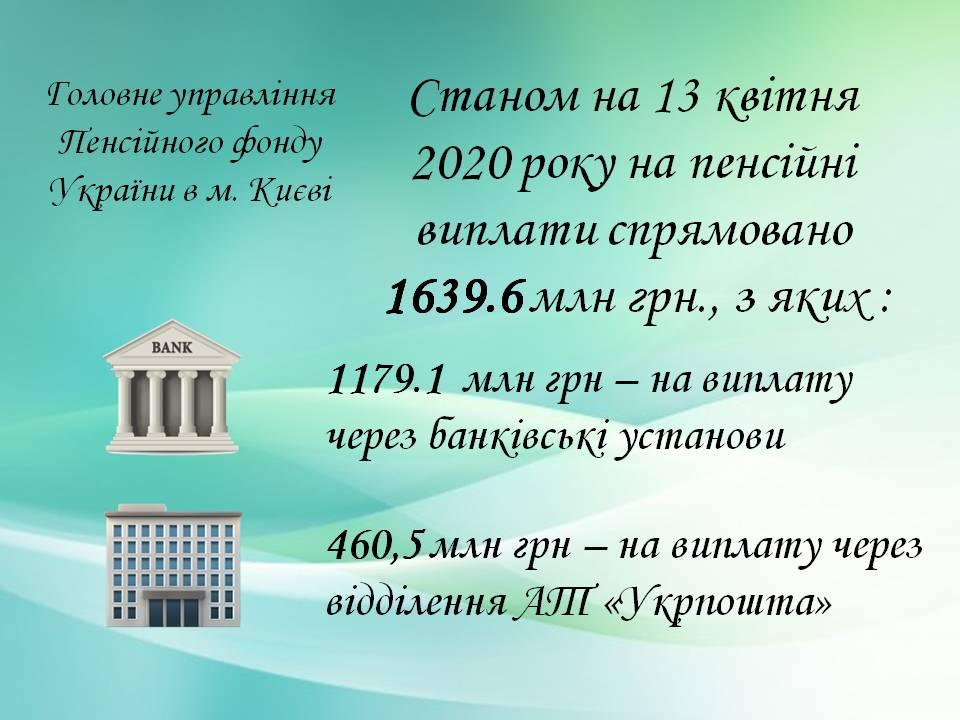 Головне управління Пенсійного фонду України в м. Києві

Станом на 13 квітня 2020 року на пенсійні виплати спрямовано 1639.6 млн грн., з яких :

BANK

1179.1 млн грн – на виплату через банківські установи

460,5 млн грн – на виплату через відділення АТ «Укрпошта»